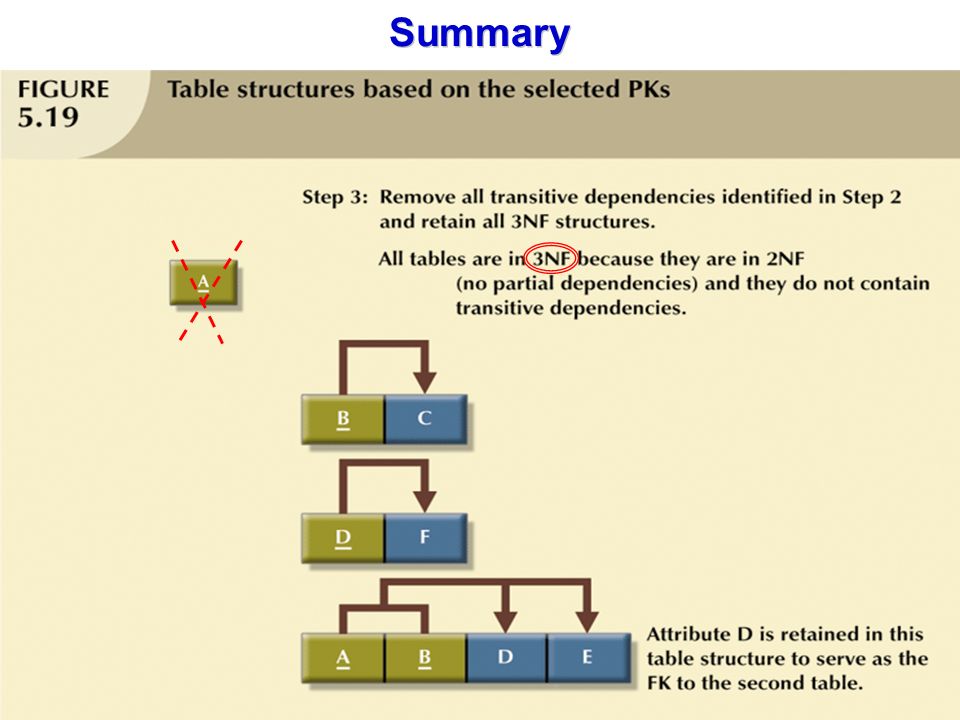 Summary

FIGURE 5.19

Table structures based on the selected PKs

Step 3: Remove all transitive dependencies identified in Step 2 and retain all 3NF structures.

All tables are in 3NF because they are in 2NF (no partial dependencies) and they do not contain transitive dependencies.

A

B C

D F

A B D E

Attribute D is retained in this table structure to serve as the FK to the second table.